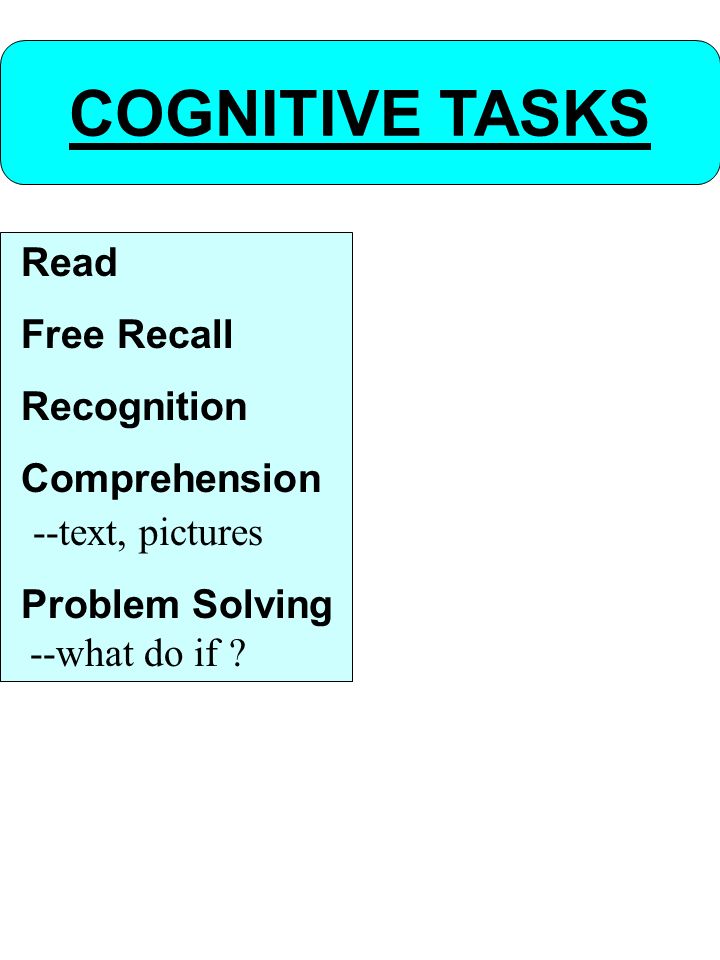 COGNITIVE TASKS

Read

Free Recall

Recognition

Comprehension
--text, pictures

Problem Solving
--what do if ?